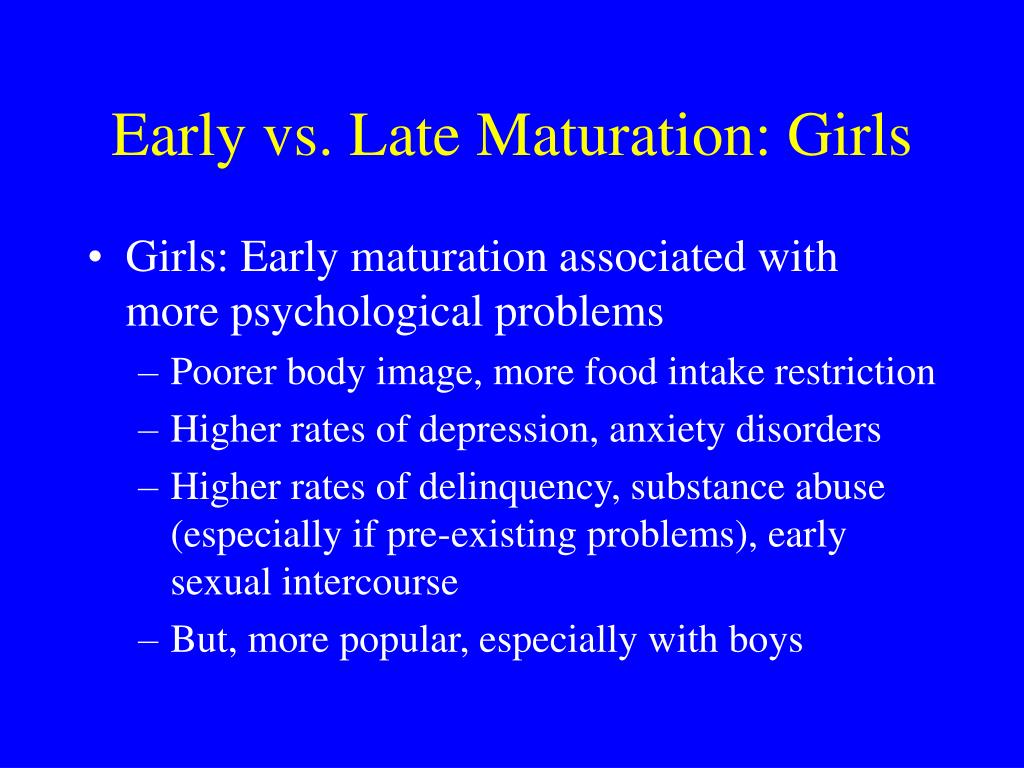 Early vs. Late Maturation: Girls

• Girls: Early maturation associated with more psychological problems
– Poorer body image, more food intake restriction
– Higher rates of depression, anxiety disorders
– Higher rates of delinquency, substance abuse (especially if pre-existing problems), early sexual intercourse
– But, more popular, especially with boys